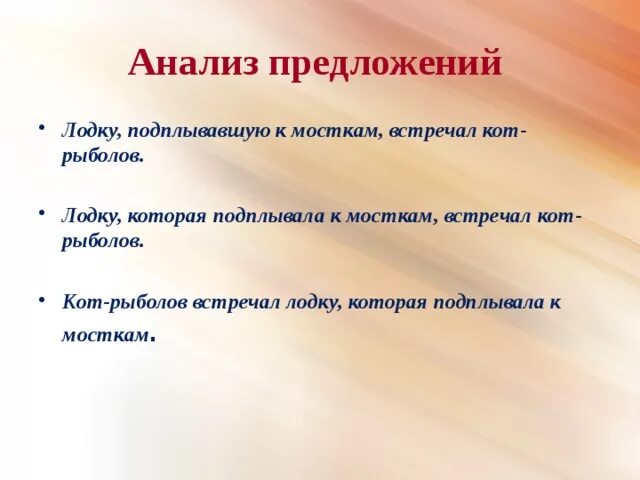 Анализ предложений

• Лодку, подплывавшую к мосткам, встречал кот-рыболов.

• Лодку, которая подплывала к мосткам, встречал кот-рыболов.

• Кот-рыболов встречал лодку, которая подплывала к мосткам.